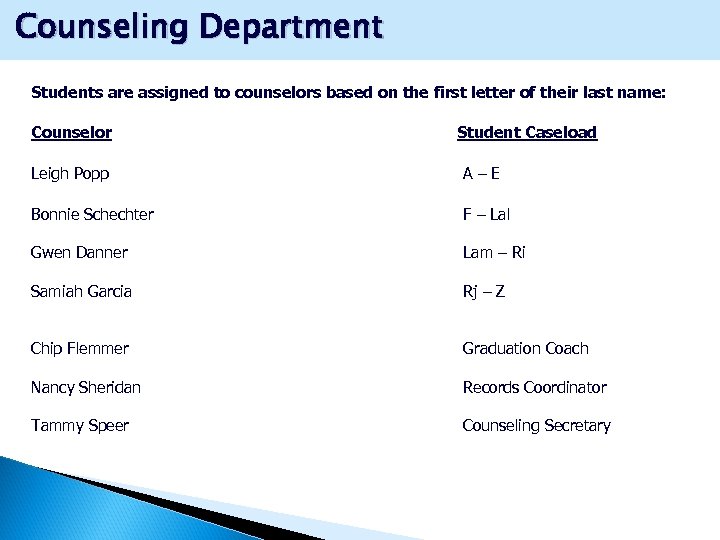 Counseling Department

Students are assigned to counselors based on the first letter of their last name:

| Counselor | Student Caseload |
|---|---|
| Leigh Popp | A – E |
| Bonnie Schechter | F – Lal |
| Gwen Danner | Lam – Ri |
| Samiah Garcia | Rj – Z |
| Chip Flemmer | Graduation Coach |
| Nancy Sheridan | Records Coordinator |
| Tammy Speer | Counseling Secretary |